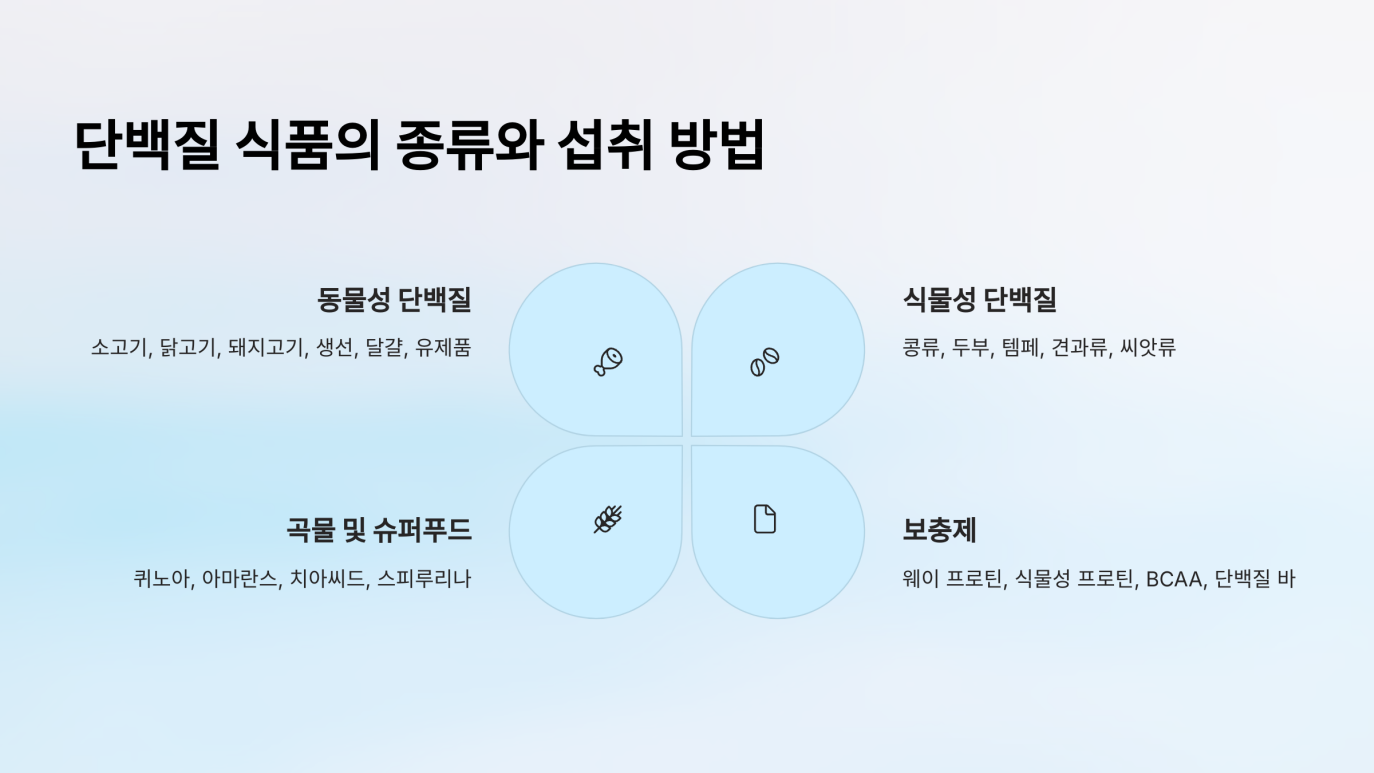 단백질 식품의 종류와 섭취 방법

동물성 단백질

소고기, 닭고기, 돼지고기, 생선, 달걀, 유제품

식물성 단백질

콩류, 두부, 템페, 견과류, 씨앗류

곡물 및 슈퍼푸드

퀴노아, 아마란스, 치아씨드, 스피루리나

보충제

웨이 프로틴, 식물성 프로틴, BCAA, 단백질 바